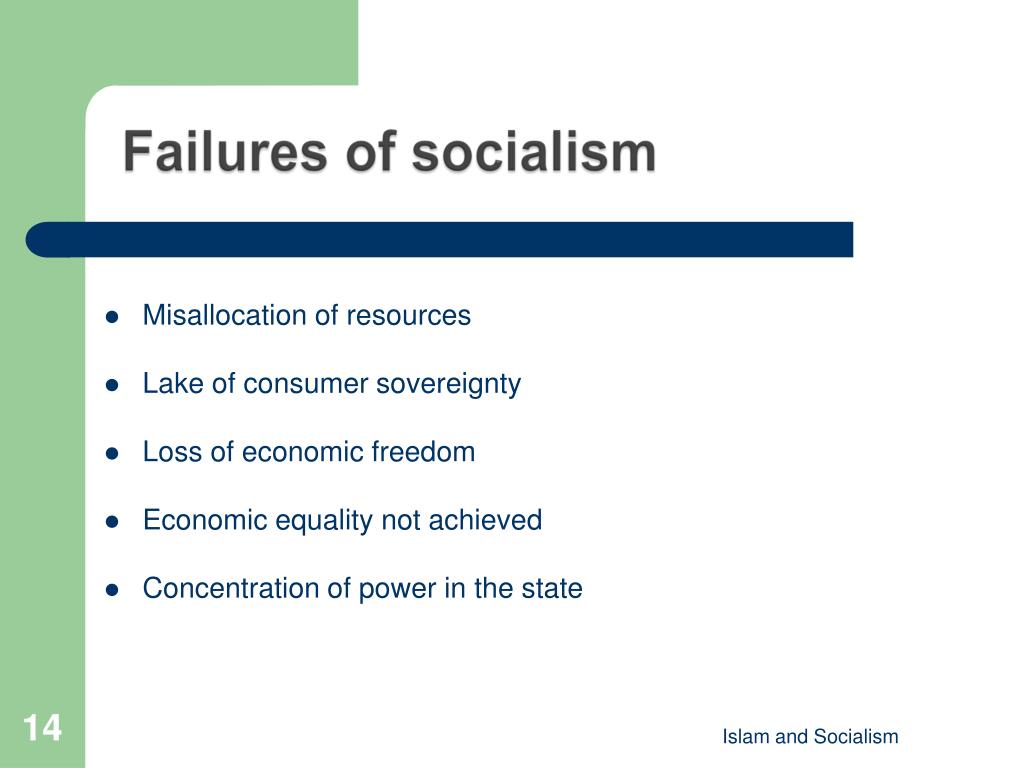 Failures of socialism

- Misallocation of resources
- Lake of consumer sovereignty
- Loss of economic freedom
- Economic equality not achieved
- Concentration of power in the state

14

Islam and Socialism